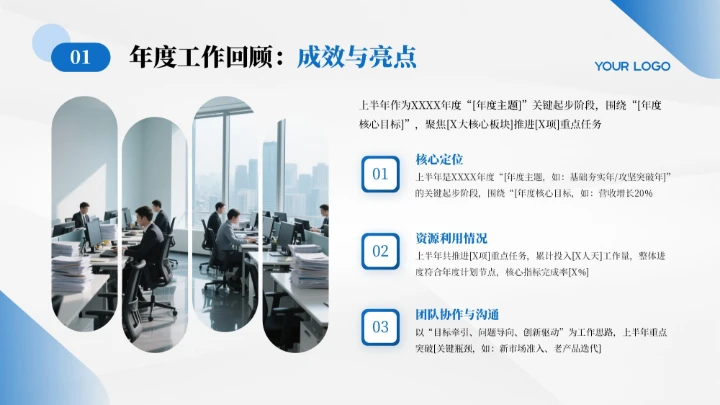 01 年度工作回顾：成效与亮点

YOUR LOGO

上半年作为XXXX年度“[年度主题]”关键起步阶段，围绕“[年度核心目标]”，聚焦[X大核心板块]推进[X项]重点任务

01

核心定位

上半年是XXXX年度“[年度主题，如：基础夯实年/攻坚突破年]”的关键起步阶段，围绕“[年度核心目标，如：营收增长20%

02

资源利用情况

上半年共推进[X项]重点任务，累计投入[X人天]工作量，整体进度符合年度计划节点，核心指标完成率[X%]

03

团队协作与沟通

以“目标牵引、问题导向、创新驱动”为工作思路，上半年重点突破[关键瓶颈，如：新市场准入、老产品迭代]